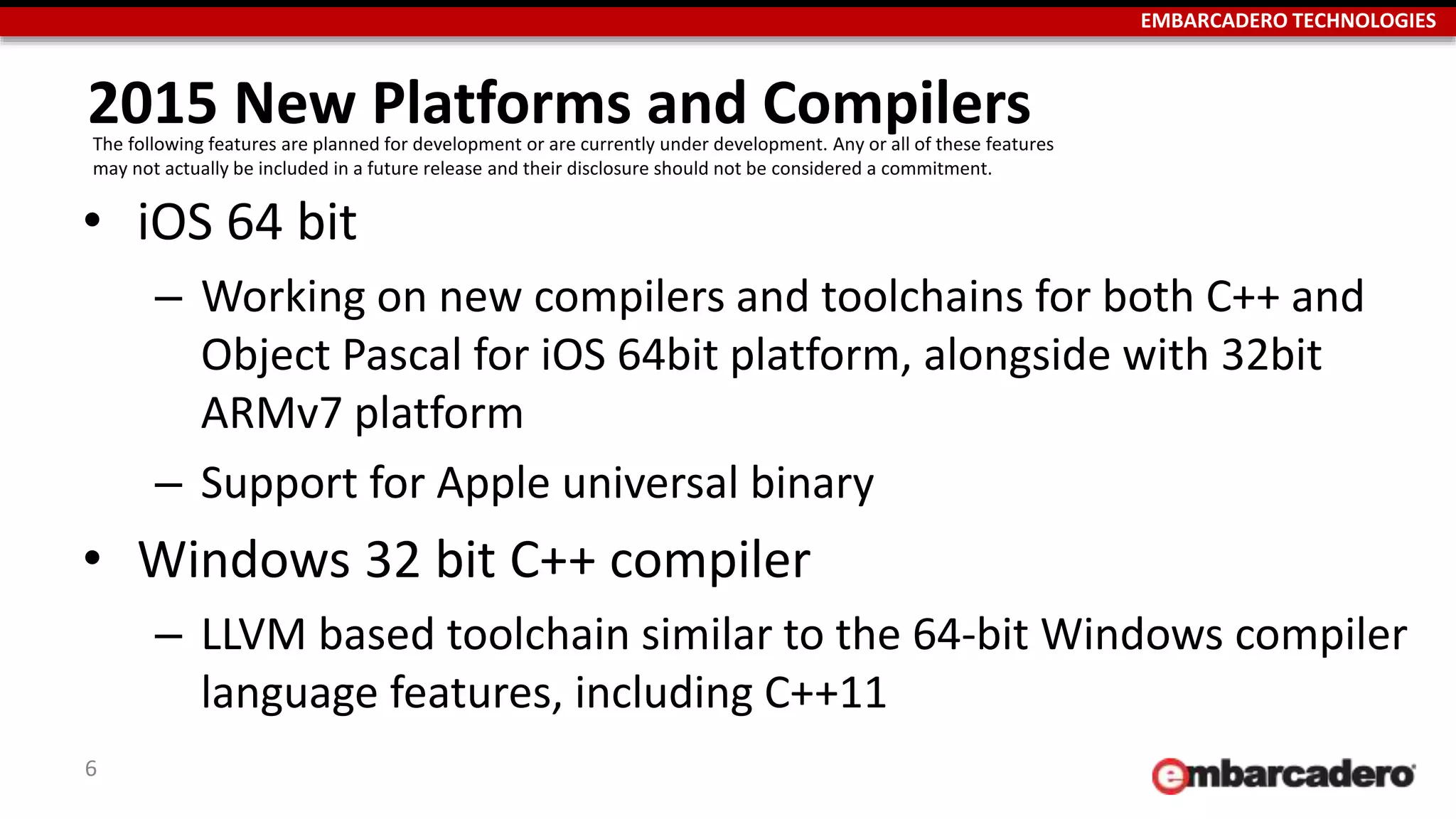 EMBARCADERO TECHNOLOGIES

2015 New Platforms and Compilers

The following features are planned for development or are currently under development. Any or all of these features may not actually be included in a future release and their disclosure should not be considered a commitment.

• iOS 64 bit
  – Working on new compilers and toolchains for both C++ and Object Pascal for iOS 64bit platform, alongside with 32bit ARMv7 platform
  – Support for Apple universal binary
• Windows 32 bit C++ compiler
  – LLVM based toolchain similar to the 64-bit Windows compiler language features, including C++11

6

embarcadero